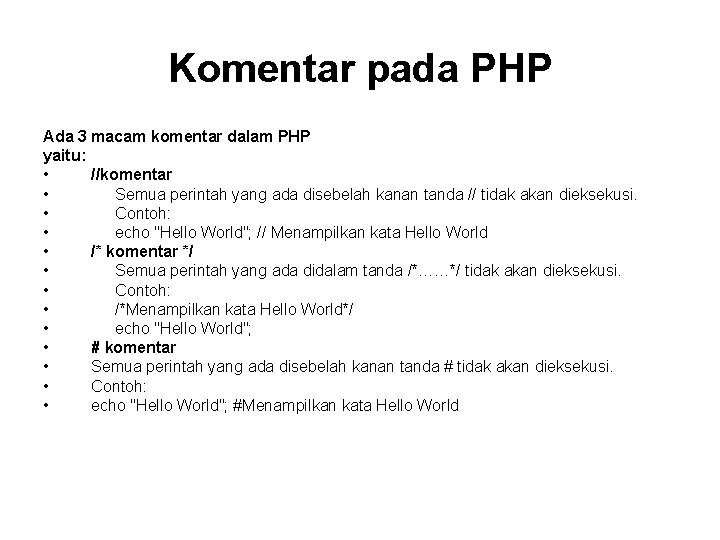 Komentar pada PHP

Ada 3 macam komentar dalam PHP yaitu:
• //komentar
• Semua perintah yang ada disebelah kanan tanda // tidak akan dieksekusi.
• Contoh:
• echo "Hello World"; // Menampilkan kata Hello World
• /* komentar */
• Semua perintah yang ada didalam tanda /*……*/ tidak akan dieksekusi.
• Contoh:
• /*Menampilkan kata Hello World*/
• echo "Hello World";
• # komentar
• Semua perintah yang ada disebelah kanan tanda # tidak akan dieksekusi.
• Contoh:
• echo "Hello World"; #Menampilkan kata Hello World